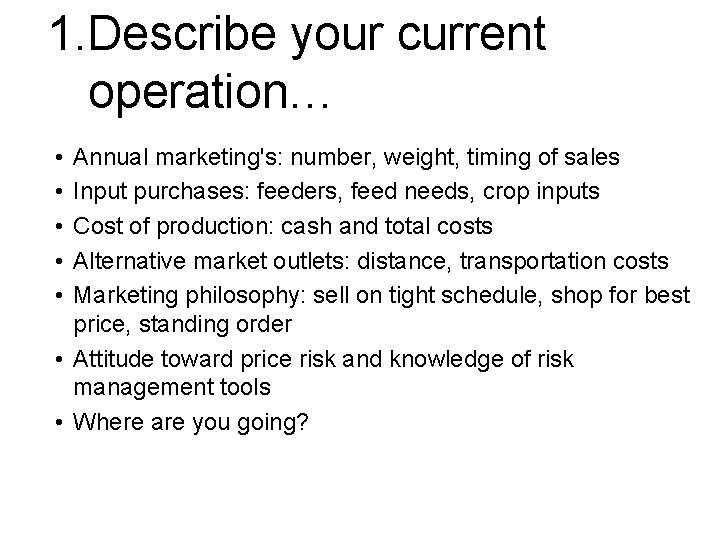 1.Describe your current operation…

• Annual marketing's: number, weight, timing of sales
• Input purchases: feeders, feed needs, crop inputs
• Cost of production: cash and total costs
• Alternative market outlets: distance, transportation costs
• Marketing philosophy: sell on tight schedule, shop for best price, standing order
• Attitude toward price risk and knowledge of risk management tools
• Where are you going?